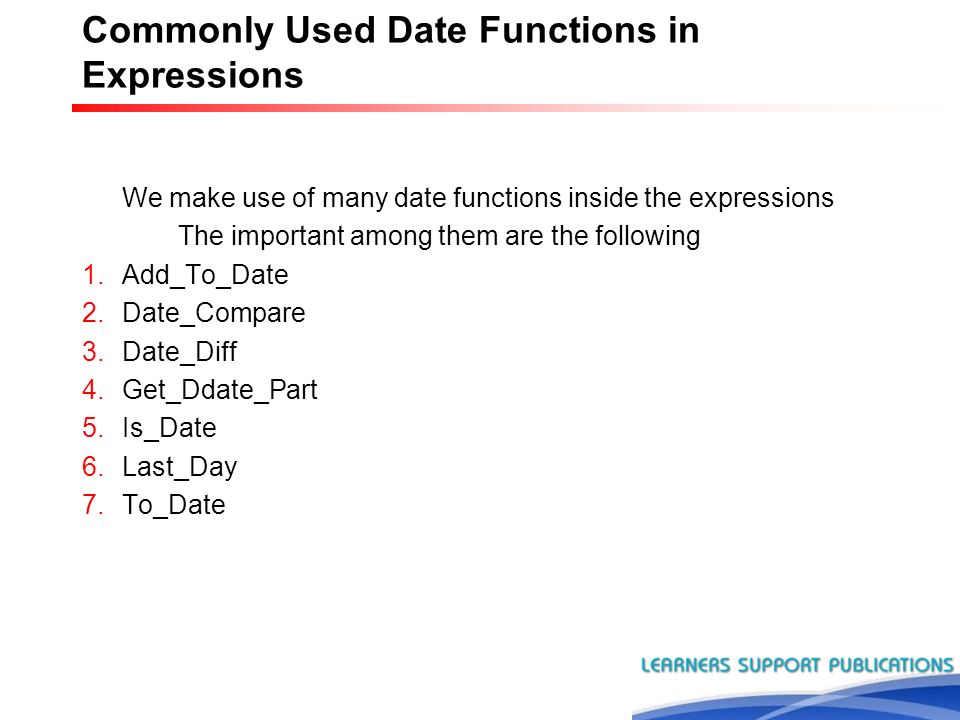 Commonly Used Date Functions in Expressions

We make use of many date functions inside the expressions The important among them are the following

1. Add_To_Date
2. Date_Compare
3. Date_Diff
4. Get_Ddate_Part
5. Is_Date
6. Last_Day
7. To_Date

LEARNERS SUPPORT PUBLICATIONS